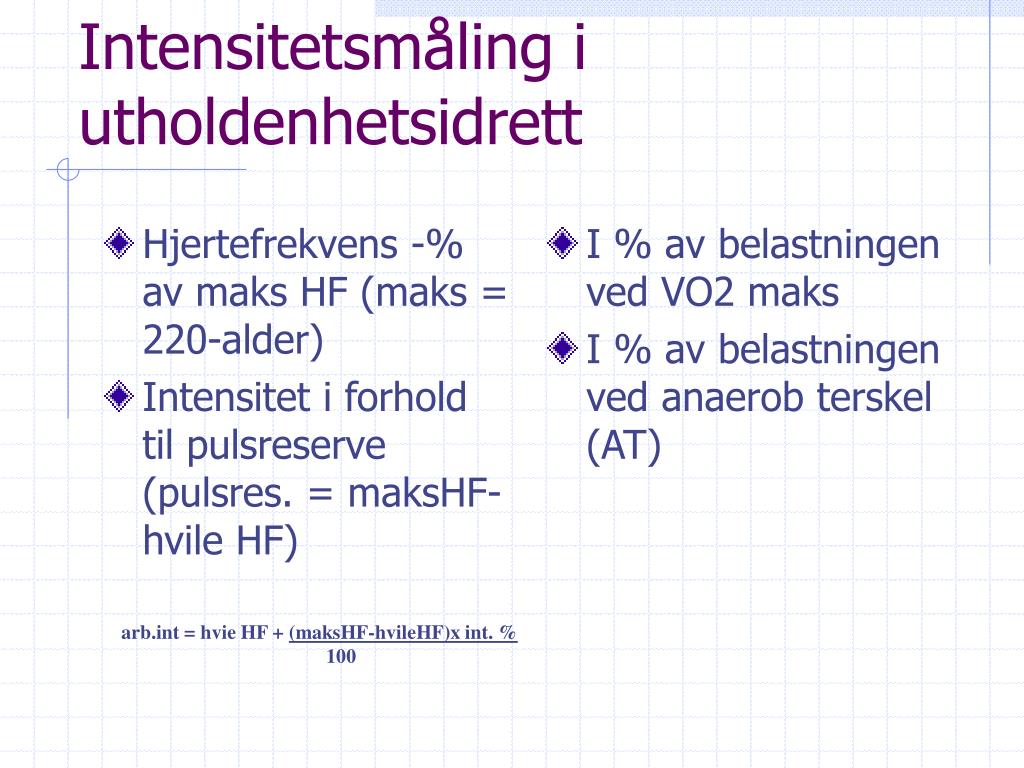 Intensitetsmåling i utholdenhetsidrett

Hjertefrekvens -% av maks HF (maks = 220-alder)

Intensitet i forhold til pulsreserve (pulsres. = maksHF-hvile HF)

arb.int = hvie HF + $\frac{\text{(maksHF-hvileHF)x int. \%}}{100}$

I % av belastningen ved VO2 maks

I % av belastningen ved anaerob terskel (AT)